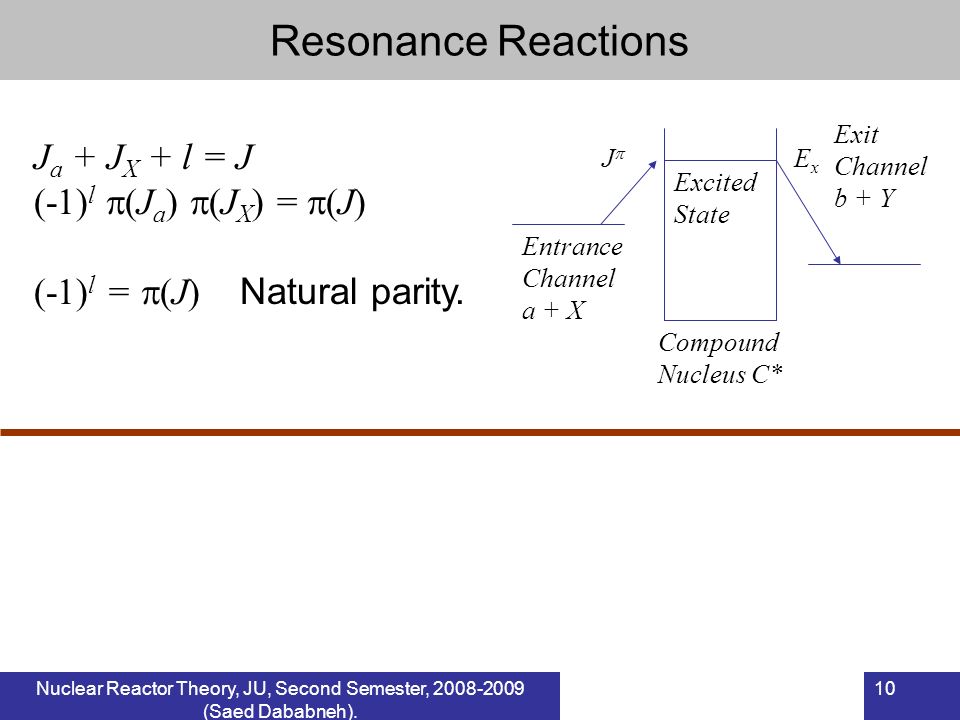 Resonance Reactions

$J_a + J_X + l = J$
$(-1)^l \pi(J_a) \pi(J_X) = \pi(J)$

$(-1)^l = \pi(J)$ Natural parity.

$J^\pi$

Excited State

$E_x$

Exit Channel b + Y

Entrance Channel a + X

Compound Nucleus C*

Nuclear Reactor Theory, JU, Second Semester, 2008-2009 (Saed Dababneh).

10